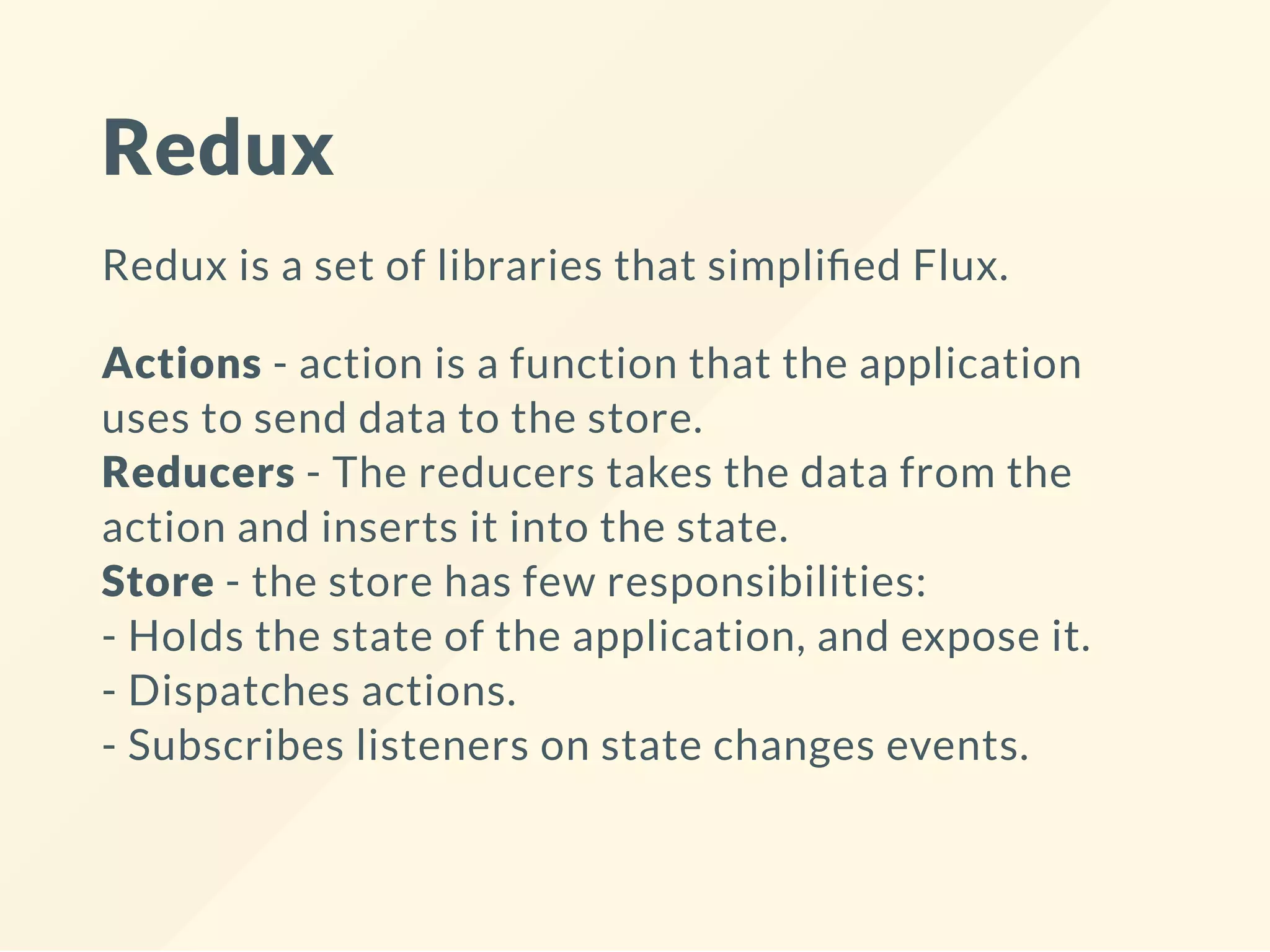 Redux

Redux is a set of libraries that simplified Flux.

Actions - action is a function that the application uses to send data to the store.
Reducers - The reducers takes the data from the action and inserts it into the state.
Store - the store has few responsibilities:
- Holds the state of the application, and expose it.
- Dispatches actions.
- Subscribes listeners on state changes events.